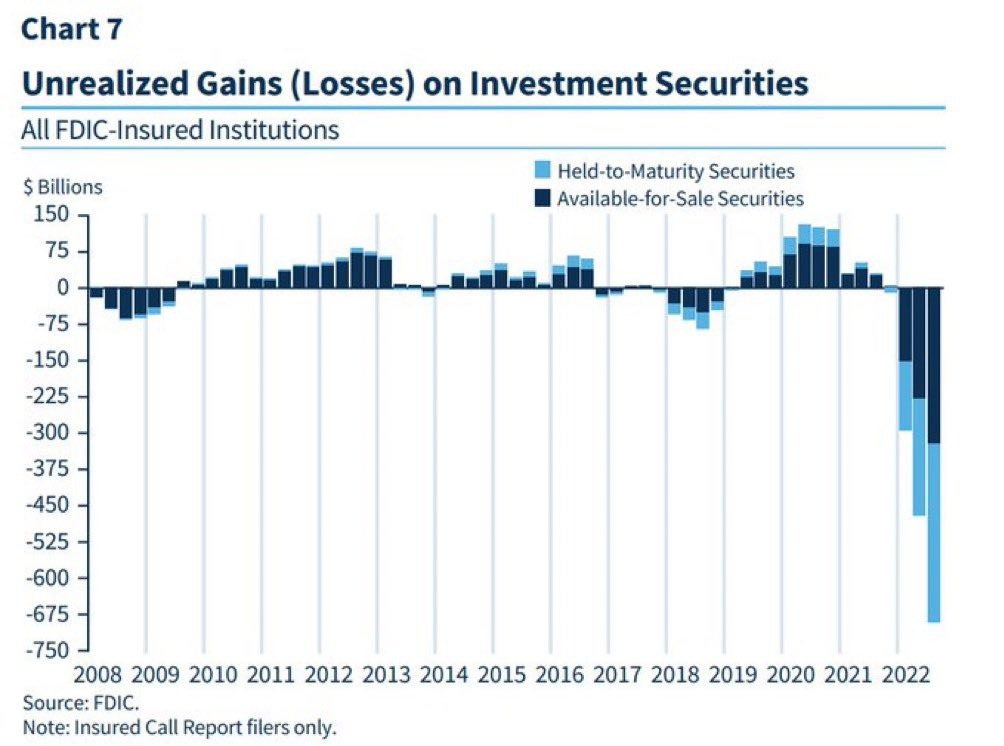 Chart 7

Unrealized Gains (Losses) on Investment Securities

All FDIC-Insured Institutions

Held-to-Maturity Securities
Available-for-Sale Securities

$ Billions

150
75
0
-75
-150
-225
-300
-375
-450
-525
-600
-675
-750

2008 2009 2010 2011 2012 2013 2014 2015 2016 2017 2018 2019 2020 2021 2022

Source: FDIC.
Note: Insured Call Report filers only.